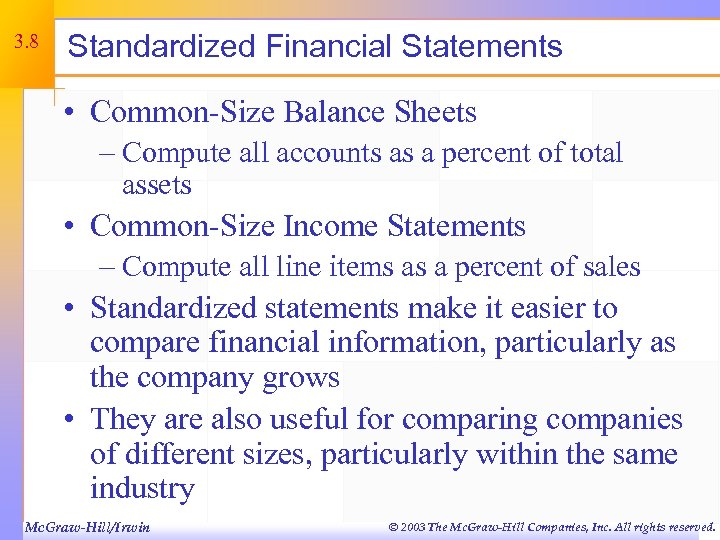 3.8

Standardized Financial Statements

• Common-Size Balance Sheets
– Compute all accounts as a percent of total assets

• Common-Size Income Statements
– Compute all line items as a percent of sales

• Standardized statements make it easier to compare financial information, particularly as the company grows

• They are also useful for comparing companies of different sizes, particularly within the same industry

McGraw-Hill/Irwin

© 2003 The McGraw-Hill Companies, Inc. All rights reserved.